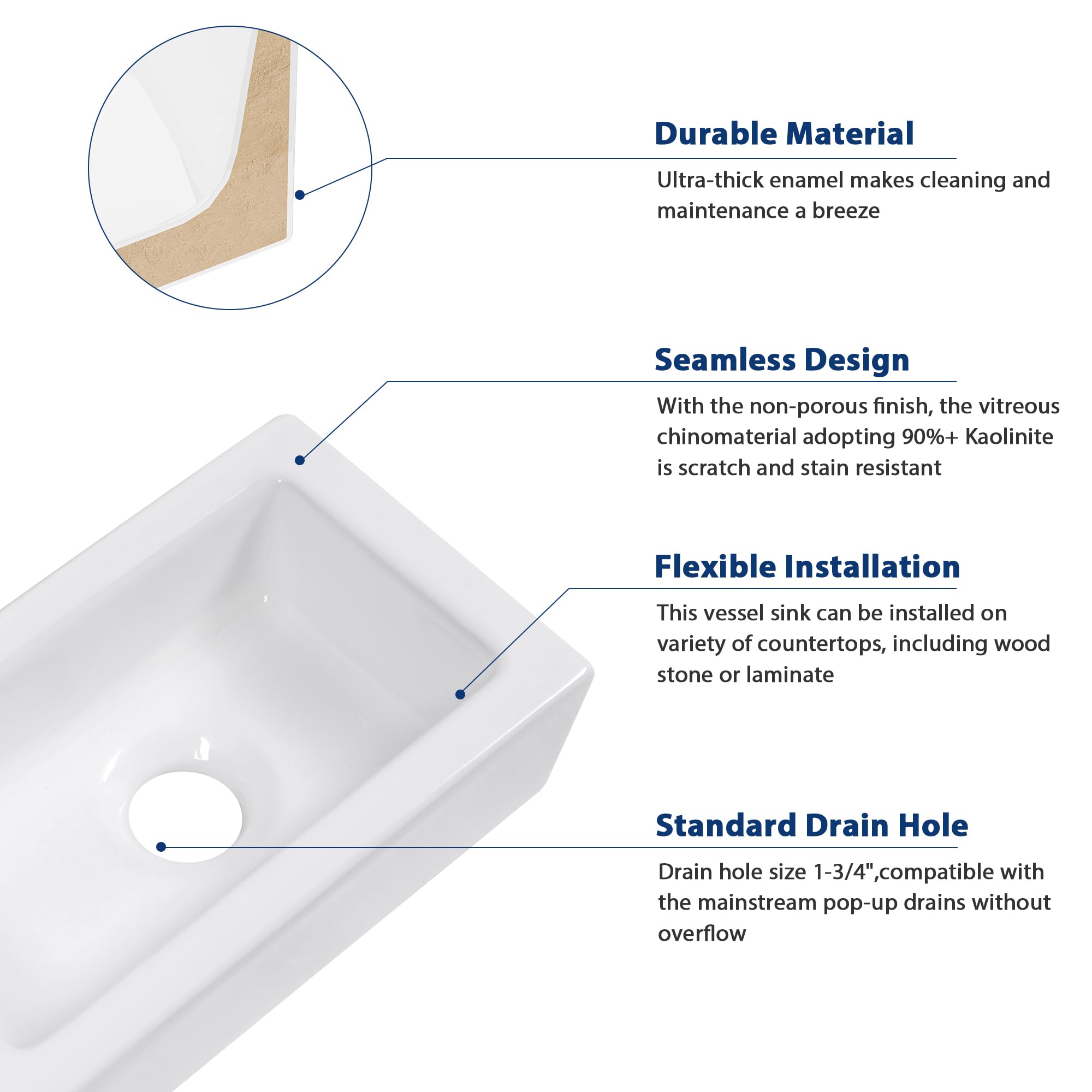 Durable Material

Ultra-thick enamel makes cleaning and maintenance a breeze

Seamless Design

With the non-porous finish, the vitreous chinomaterial adopting 90%+ Kaolinite is scratch and stain resistant

Flexible Installation

This vessel sink can be installed on variety of countertops, including wood stone or laminate

Standard Drain Hole

Drain hole size 1-3/4",compatible with the mainstream pop-up drains without overflow